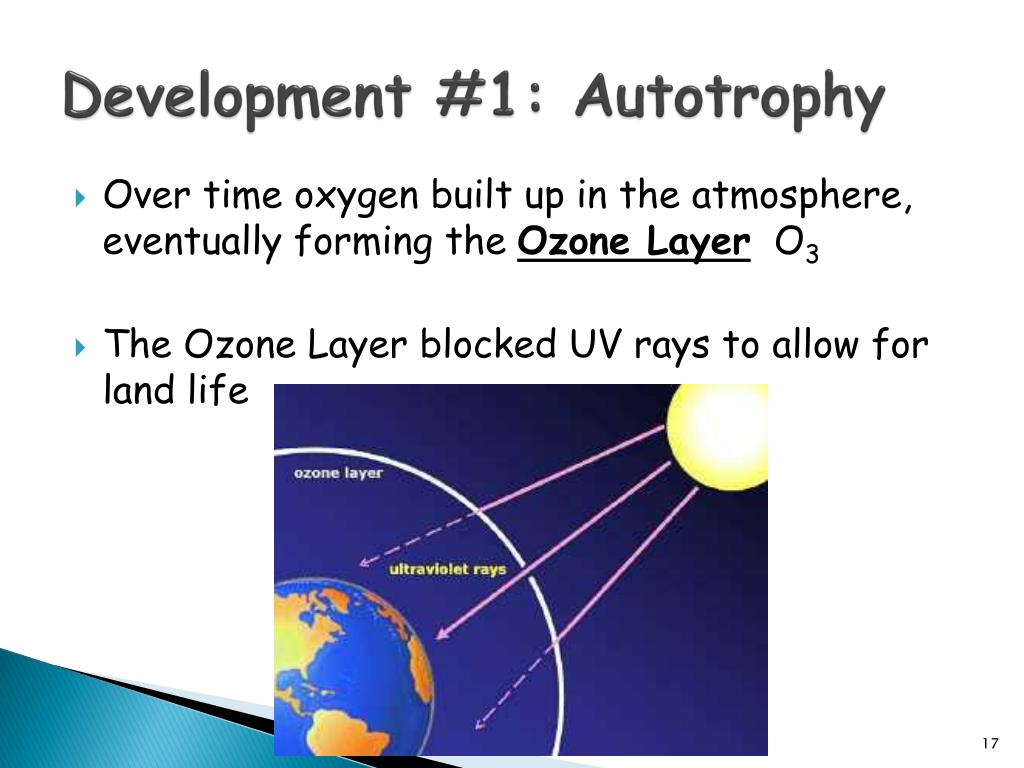 Development #1: Autotrophy

Over time oxygen built up in the atmosphere, eventually forming the Ozone Layer $O_3$

The Ozone Layer blocked UV rays to allow for land life

ozone layer

ultraviolet rays

17